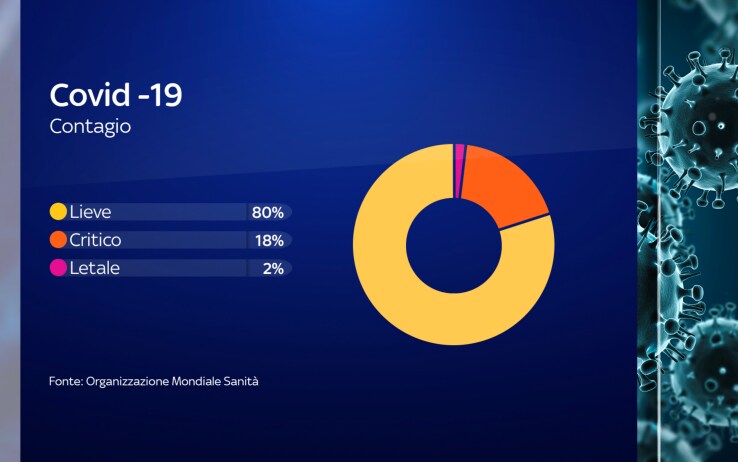 Covid -19
Contagio

Lieve 80%
Critico 18%
Letale 2%

Fonte: Organizzazione Mondiale Sanità